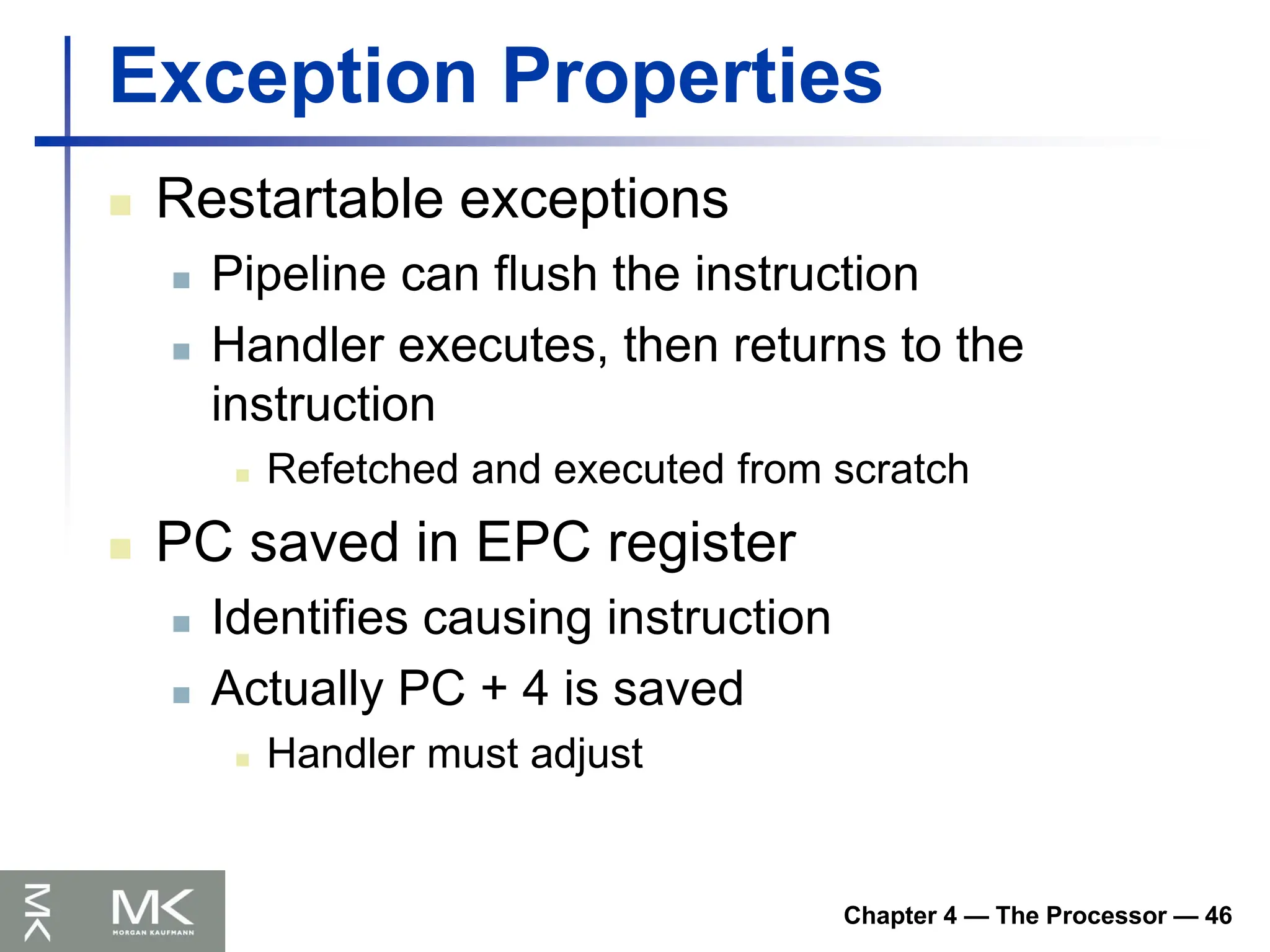 Exception Properties

Restartable exceptions

Pipeline can flush the instruction

Handler executes, then returns to the instruction

Refetched and executed from scratch

PC saved in EPC register

Identifies causing instruction

Actually PC + 4 is saved

Handler must adjust

MK

MK
MORGAN KAUFMANN

Chapter 4 — The Processor — 46